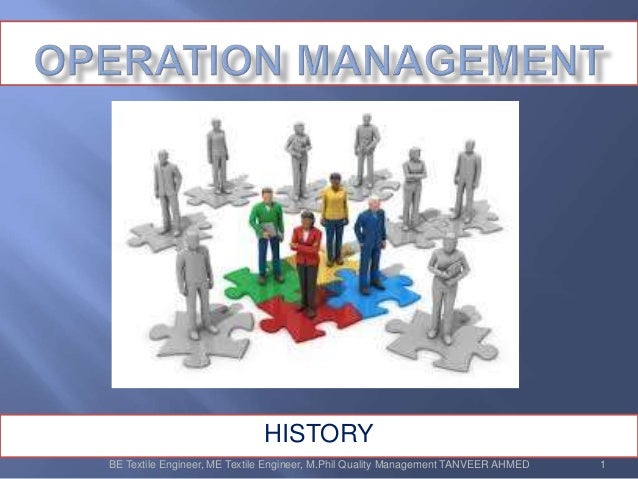 OPERATION MANAGEMENT

HISTORY

BE Textile Engineer, ME Textile Engineer, M.Phil Quality Management TANVEER AHMED

1